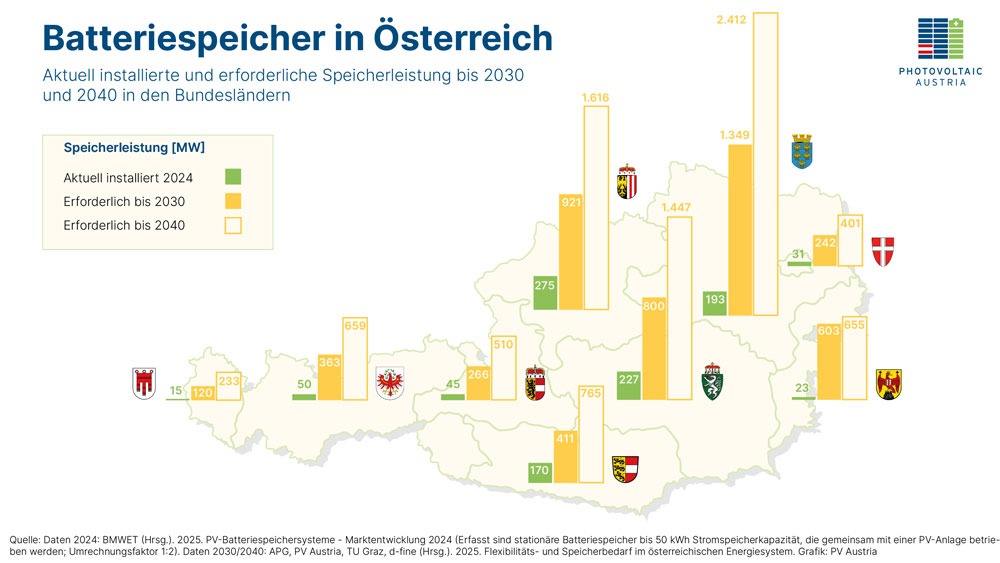 Batteriespeicher in Österreich

Aktuell installierte und erforderliche Speicherleistung bis 2030 und 2040 in den Bundesländern

PHOTOVOLTAIC AUSTRIA

Speicherleistung [MW]
Aktuell installiert 2024
Erforderlich bis 2030
Erforderlich bis 2040

15 120 233

50 363 659

45 266 510

275 921 1.616

170 411 765

227 800 1.447

193 1.349 2.412

31 242 401

23 603 655

Quelle: Daten 2024: BMWET (Hrsg.). 2025. PV-Batteriespeichersysteme - Marktentwicklung 2024 (Erfasst sind stationäre Batteriespeicher bis 50 kWh Stromspeicherkapazität, die gemeinsam mit einer PV-Anlage betrieben werden; Umrechnungsfaktor 1:2). Daten 2030/2040: APG, PV Austria, TU Graz, d-fine (Hrsg.). 2025. Flexibilitäts- und Speicherbedarf im österreichischen Energiesystem. Grafik: PV Austria